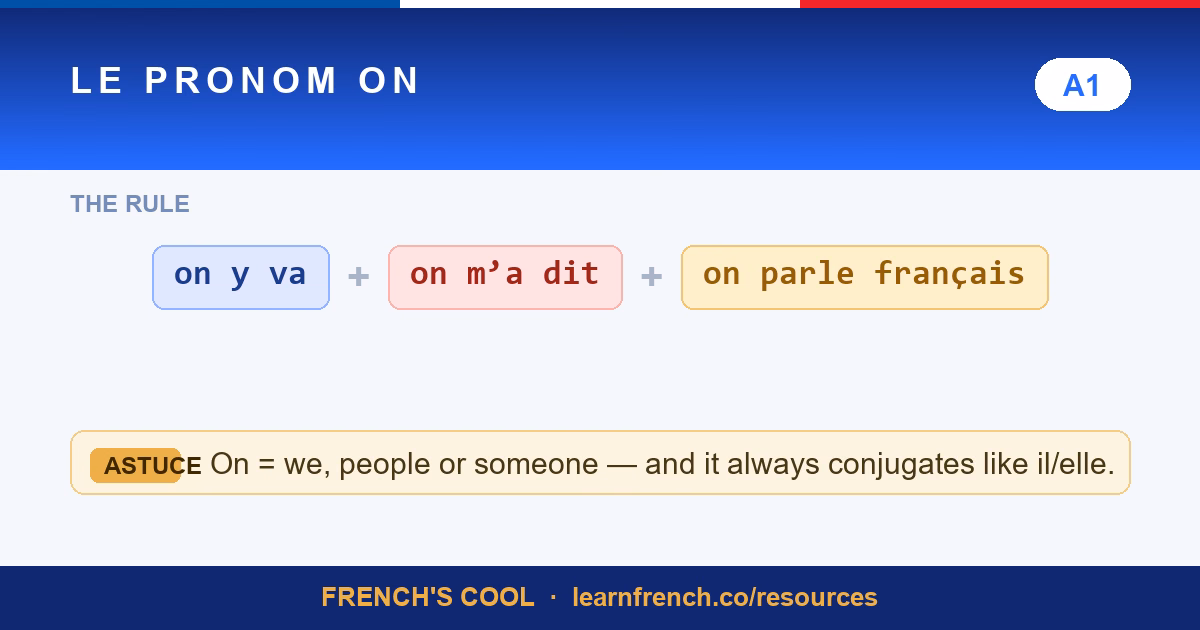 LE PRONOM ON

A1

THE RULE

on y va + on m’a dit + on parle français

ASTUCE On = we, people or someone — and it always conjugates like il/elle.

FRENCH'S COOL · learnfrench.co/resources